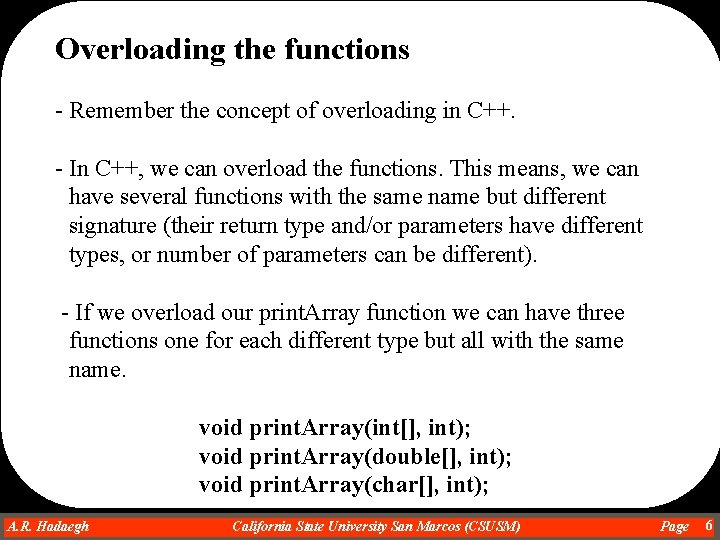 Overloading the functions

- Remember the concept of overloading in C++.

- In C++, we can overload the functions. This means, we can have several functions with the same name but different signature (their return type and/or parameters have different types, or number of parameters can be different).

- If we overload our printArray function we can have three functions one for each different type but all with the same name.

void printArray(int[], int);
void printArray(double[], int);
void printArray(char[], int);

A.R. Hadaegh California State University San Marcos (CSUSM) Page 6